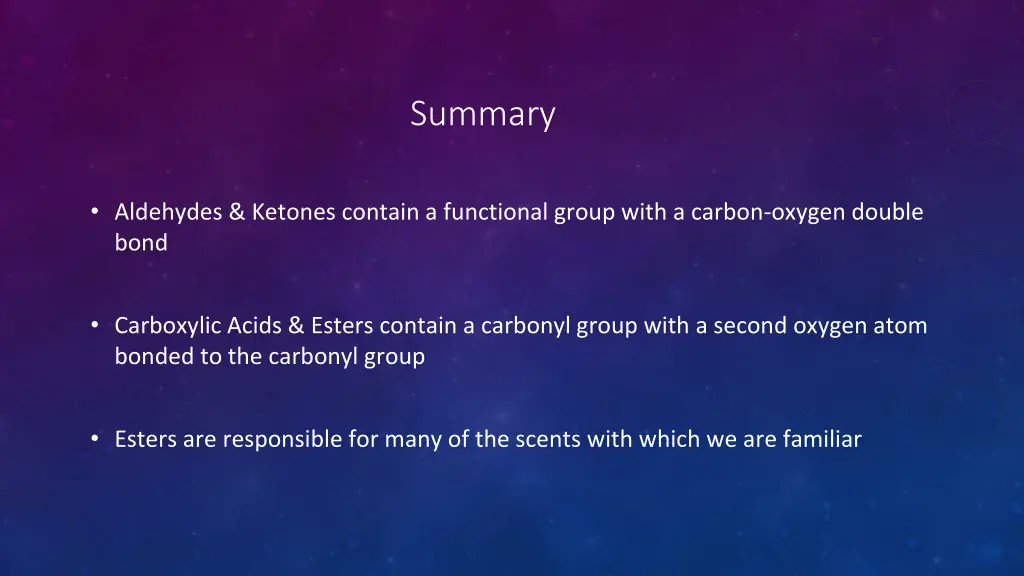 Summary

• Aldehydes & Ketones contain a functional group with a carbon-oxygen double bond

• Carboxylic Acids & Esters contain a carbonyl group with a second oxygen atom bonded to the carbonyl group

• Esters are responsible for many of the scents with which we are familiar